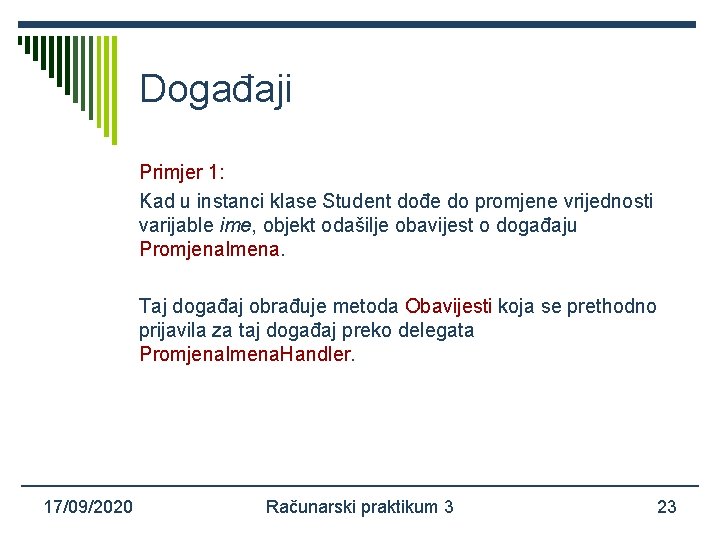 Događaji

Primjer 1:

Kad u instanci klase Student dođe do promjene vrijednosti varijable ime, objekt odašilje obavijest o događaju PromjenaImena.

Taj događaj obrađuje metoda Obavijesti koja se prethodno prijavila za taj događaj preko delegata PromjenaImenaHandler.

17/09/2020

Računarski praktikum 3

23